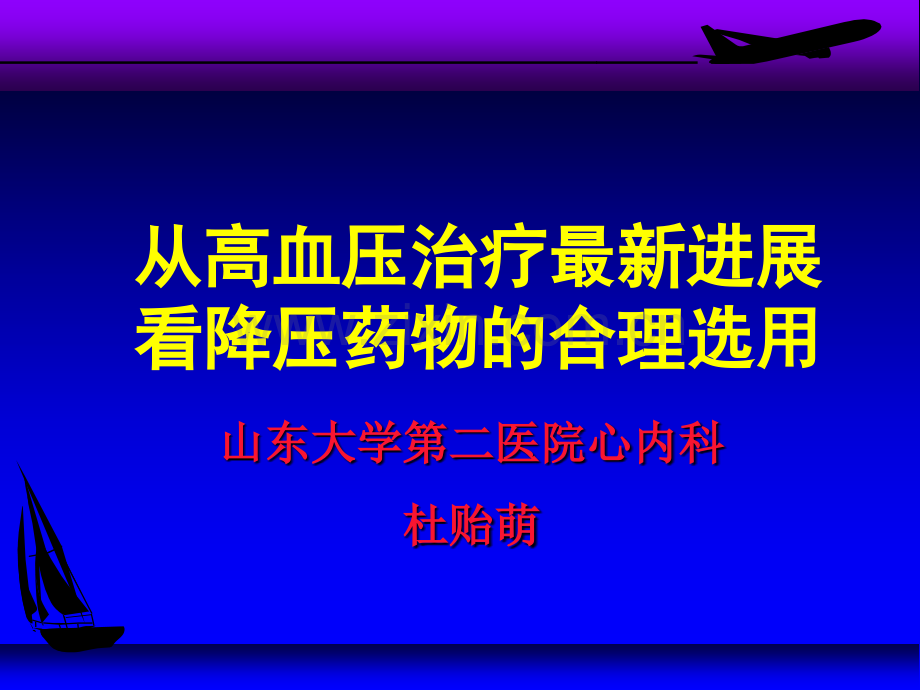 从高血压治疗最新进展看降压药物的合理选用

山东大学第二医院心内科

杜贻萌